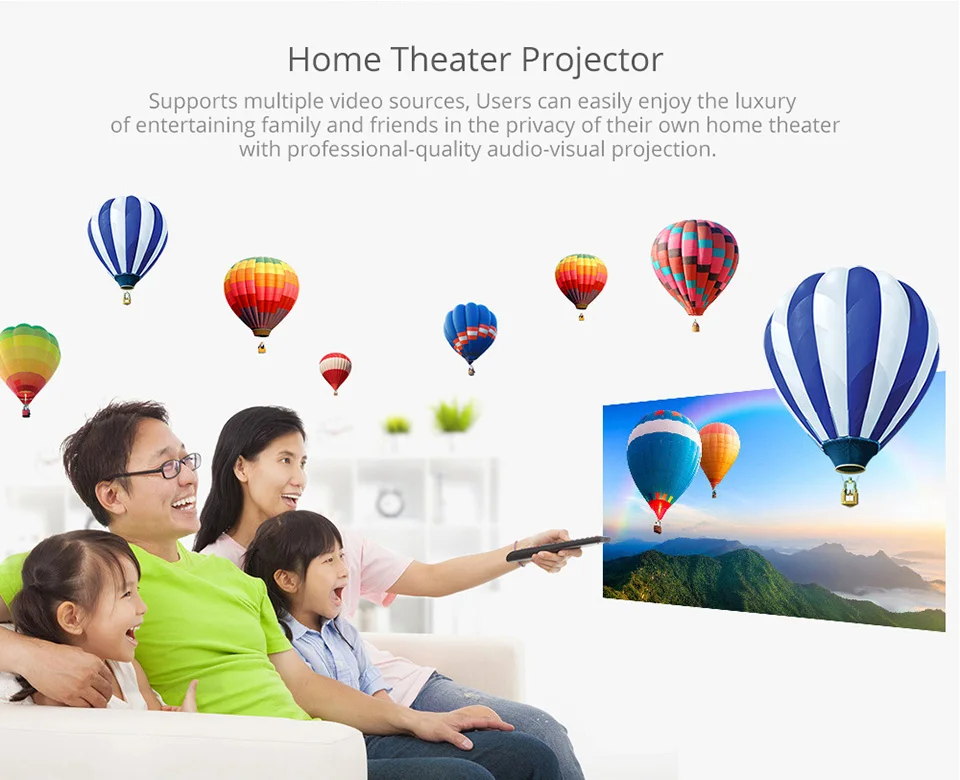 Home Theater Projector

Supports multiple video sources, Users can easily enjoy the luxury of entertaining family and friends in the privacy of their own home theater with professional-quality audio-visual projection.